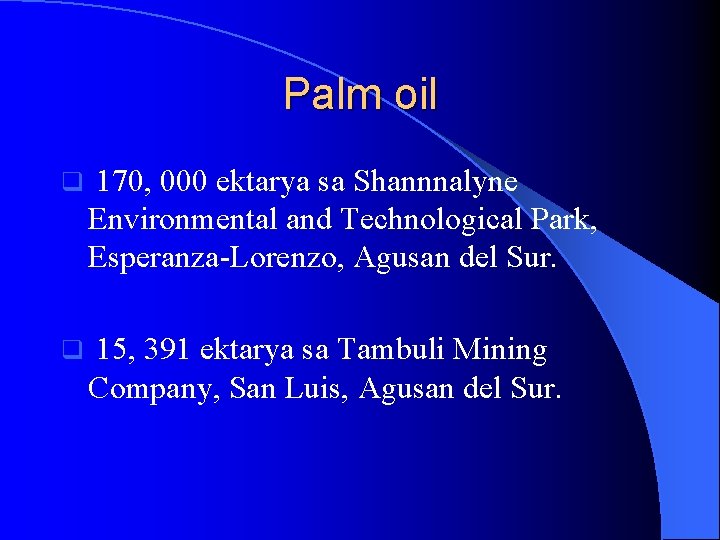 Palm oil

170, 000 ektarya sa Shannnalyne Environmental and Technological Park, Esperanza-Lorenzo, Agusan del Sur.

15, 391 ektarya sa Tambuli Mining Company, San Luis, Agusan del Sur.